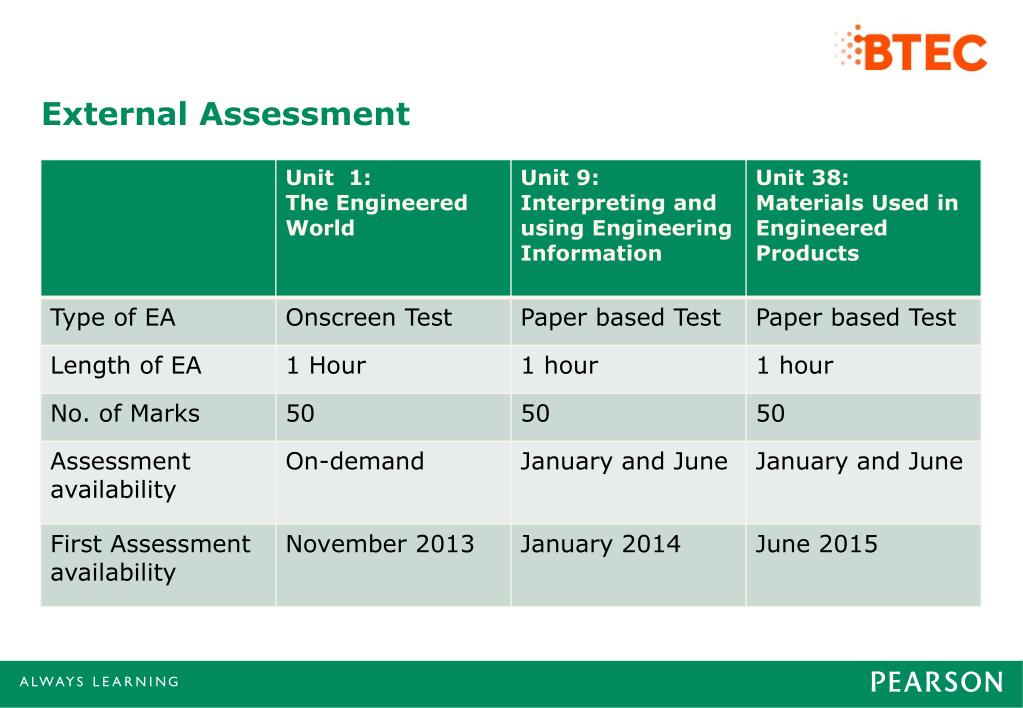 BTEC

External Assessment

| | Unit 1: The Engineered World | Unit 9: Interpreting and using Engineering Information | Unit 38: Materials Used in Engineered Products |
|---|---|---|---|
| Type of EA | Onscreen Test | Paper based Test | Paper based Test |
| Length of EA | 1 Hour | 1 hour | 1 hour |
| No. of Marks | 50 | 50 | 50 |
| Assessment availability | On-demand | January and June | January and June |
| First Assessment availability | November 2013 | January 2014 | June 2015 |

ALWAYS LEARNING

PEARSON